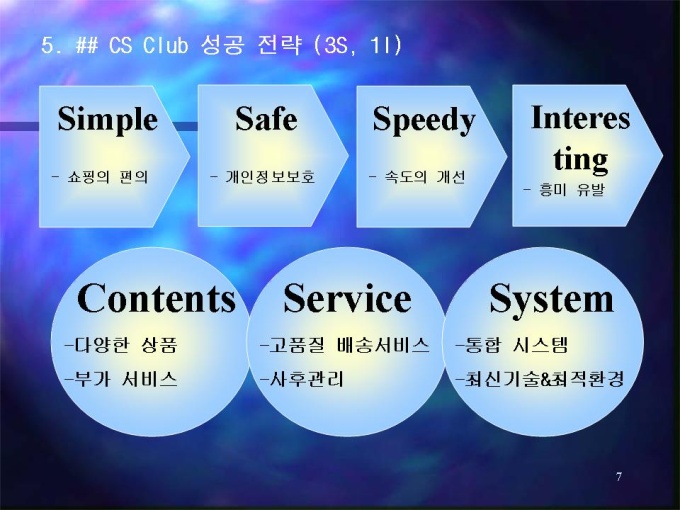 5. ## CS Club 성공 전략 (3S, 1I)

Simple
- 쇼핑의 편의

Safe
- 개인정보보호

Speedy
- 속도의 개선

Interesting
- 흥미 유발

Contents
-다양한 상품
-부가 서비스

Service
-고품질 배송서비스
-사후관리

System
-통합 시스템
-최신기술&최적환경

7